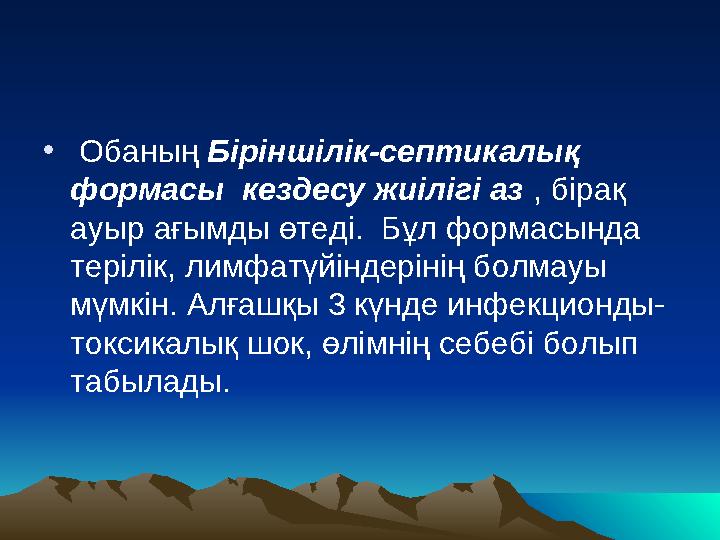 • Обаның Біріншілік-септикалық формасы кездесу жиілігі аз , бірақ ауыр ағымды өтеді. Бұл формасында терілік, лимфатүйіндерінің болмауы мүмкін. Алғашқы 3 күнде инфекционды-токсикалық шок, өлімнің себебі болып табылады.